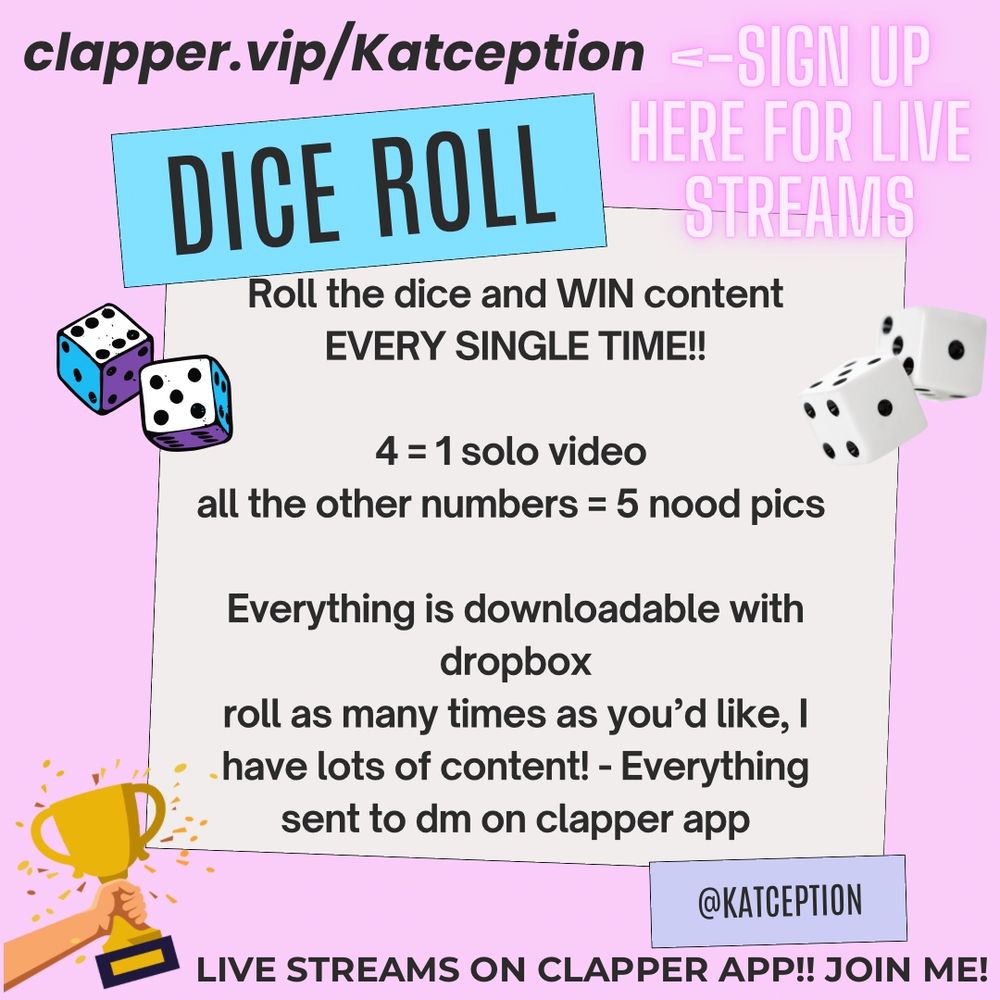 clapper.vip/Katception

<--SIGN UP HERE FOR LIVE STREAMS

DICE ROLL

Roll the dice and WIN content EVERY SINGLE TIME!!

4 = 1 solo video
all the other numbers = 5 nood pics

Everything is downloadable with dropbox
roll as many times as you'd like, I have lots of content! - Everything sent to dm on clapper app

@KATCEPTION

LIVE STREAMS ON CLAPPER APP!! JOIN ME!